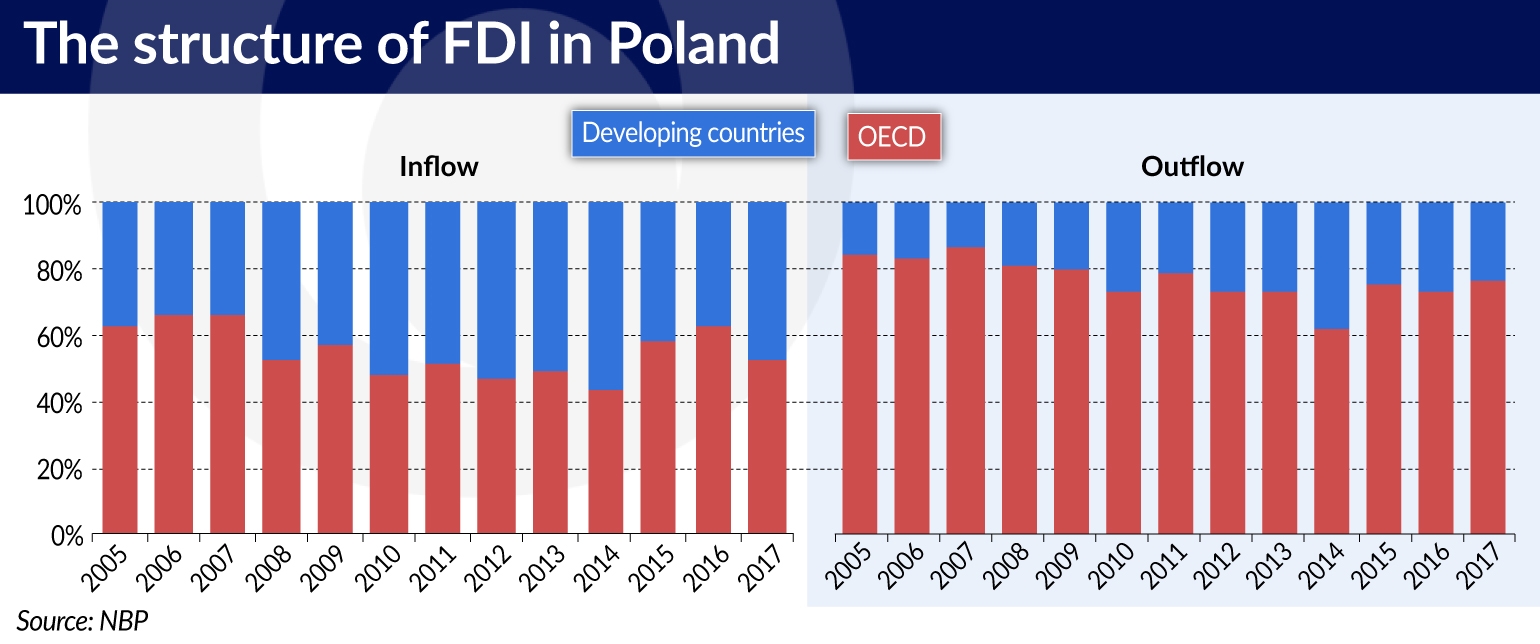 The structure of FDI in Poland

Developing countries
OECD

Inflow

Outflow

100%
80%
60%
40%
20%
0%

2005 2006 2007 2008 2009 2010 2011 2012 2013 2014 2015 2016 2017

2005 2006 2007 2008 2009 2010 2011 2012 2013 2014 2015 2016 2017

Source: NBP